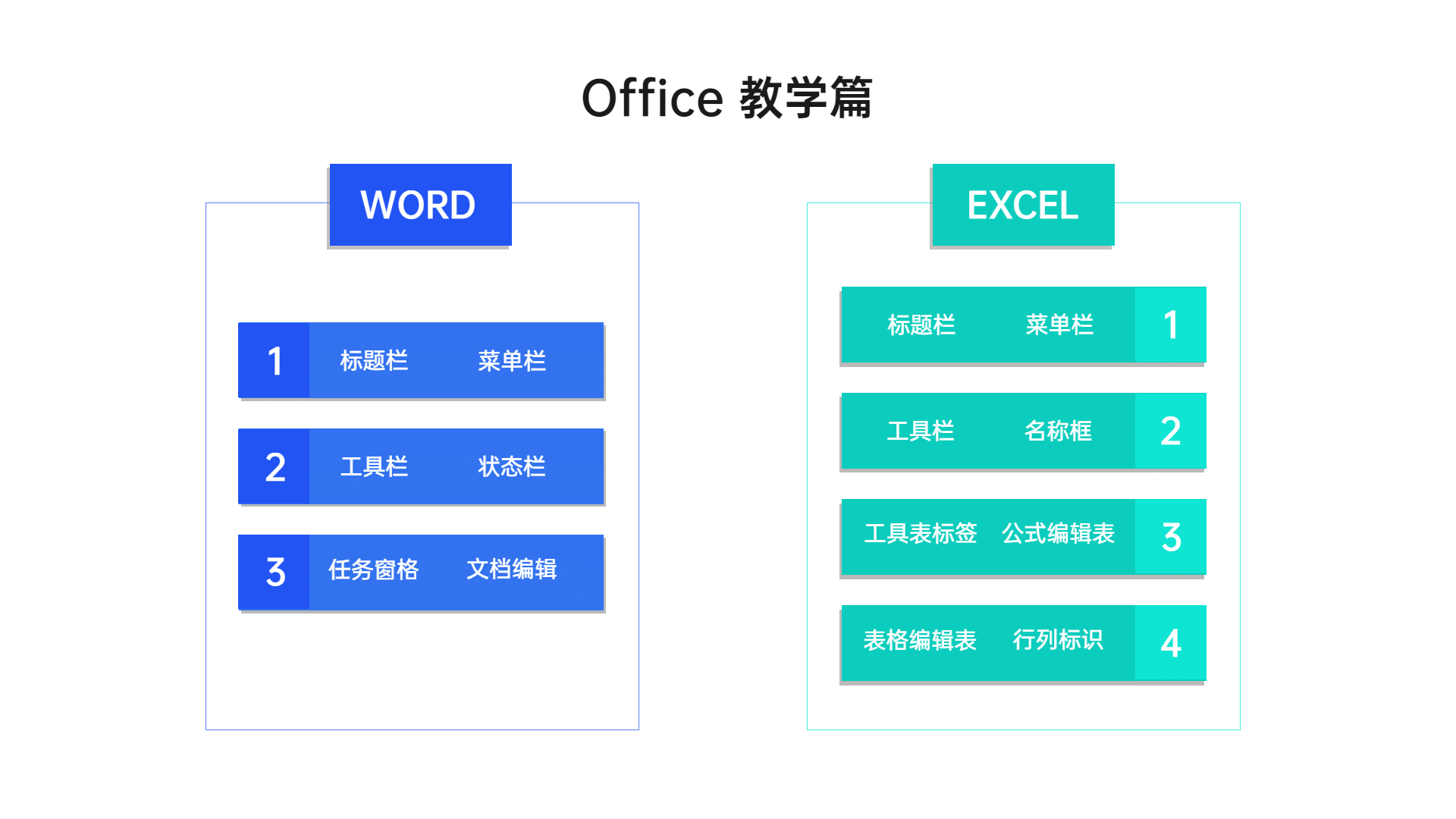 Office 教学篇

WORD

1 标题栏 菜单栏

2 工具栏 状态栏

3 任务窗格 文档编辑

EXCEL

标题栏 菜单栏 1

工具栏 名称框 2

工具表标签 公式编辑表 3

表格编辑表 行列标识 4